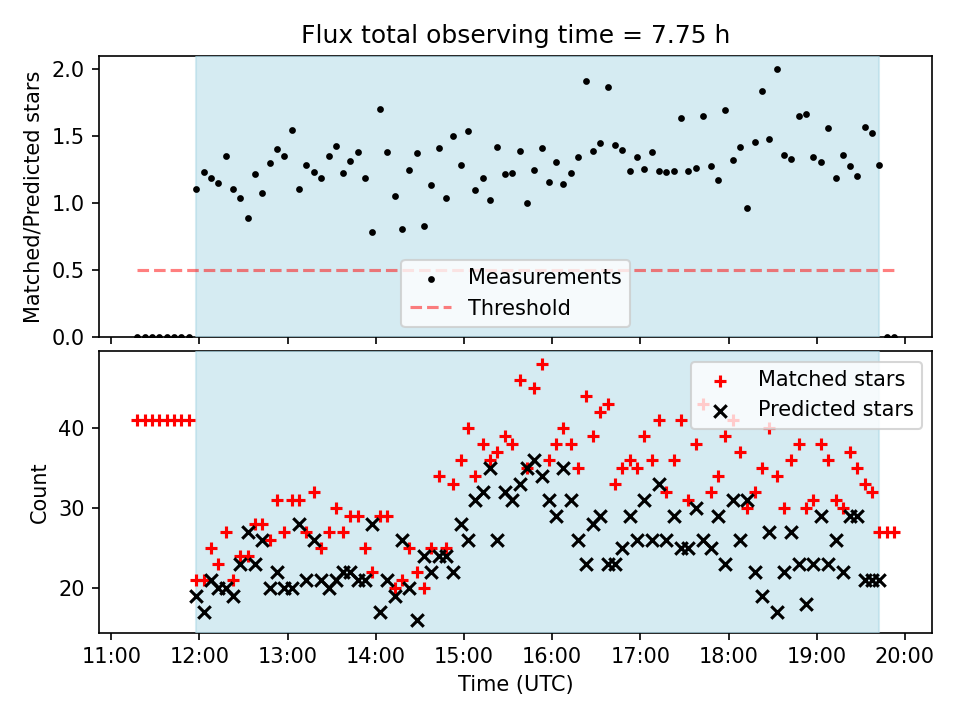 Flux total observing time = 7.75 h

Matched/Predicted stars

2.0
1.5
1.0
0.5
0.0

Measurements
Threshold

Count

40
30
20

Matched stars
Predicted stars

11:00 12:00 13:00 14:00 15:00 16:00 17:00 18:00 19:00 20:00

Time (UTC)